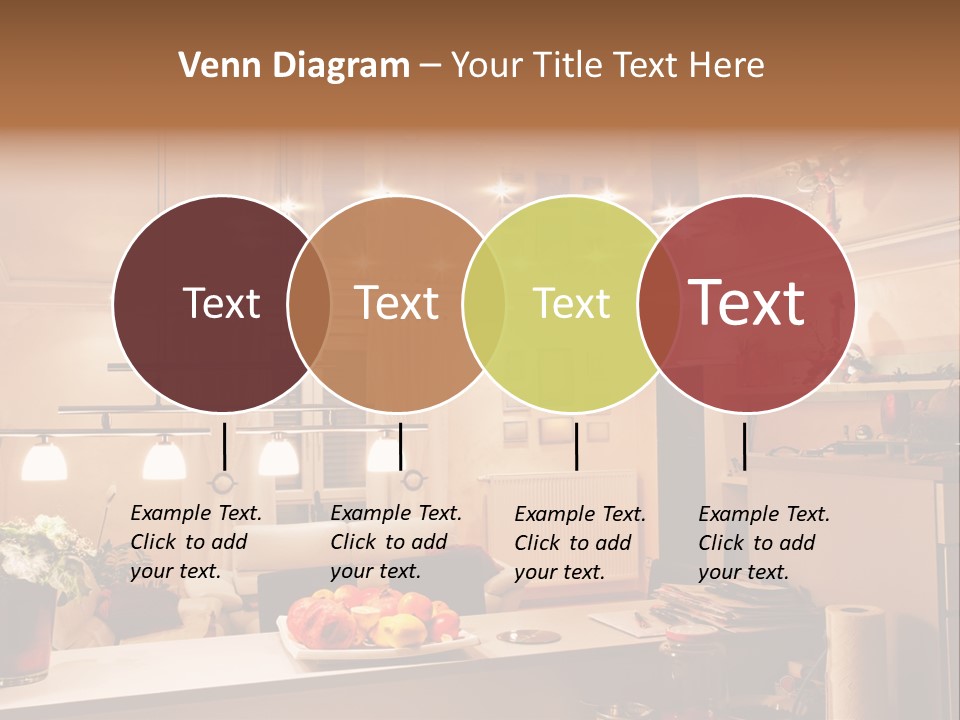 Venn Diagram – Your Title Text Here

Text

Text

Text

Text

Example Text. Click to add your text.

Example Text. Click to add your text.

Example Text. Click to add your text.

Example Text. Click to add your text.